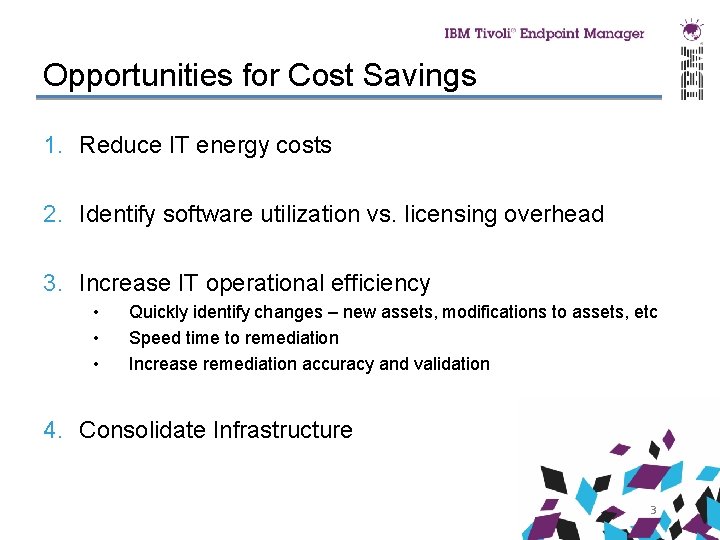 IBM Tivoli® Endpoint Manager

IBM

Opportunities for Cost Savings

1. Reduce IT energy costs

2. Identify software utilization vs. licensing overhead

3. Increase IT operational efficiency
• Quickly identify changes – new assets, modifications to assets, etc
• Speed time to remediation
• Increase remediation accuracy and validation

4. Consolidate Infrastructure

3